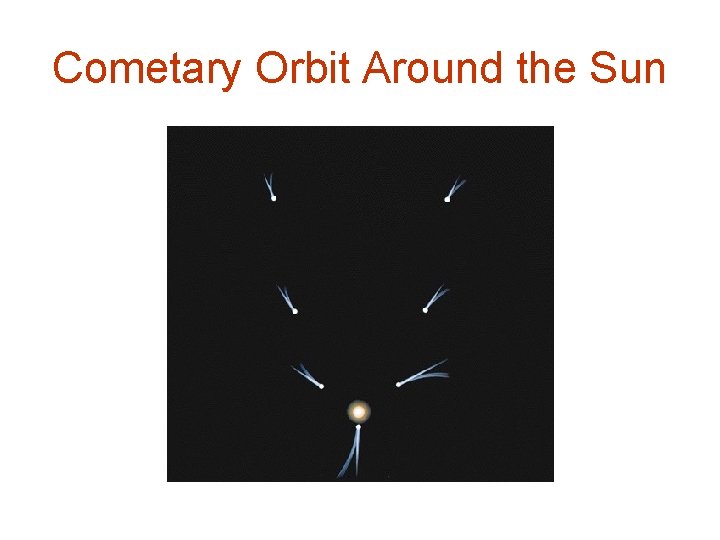 Cometary Orbit Around the Sun